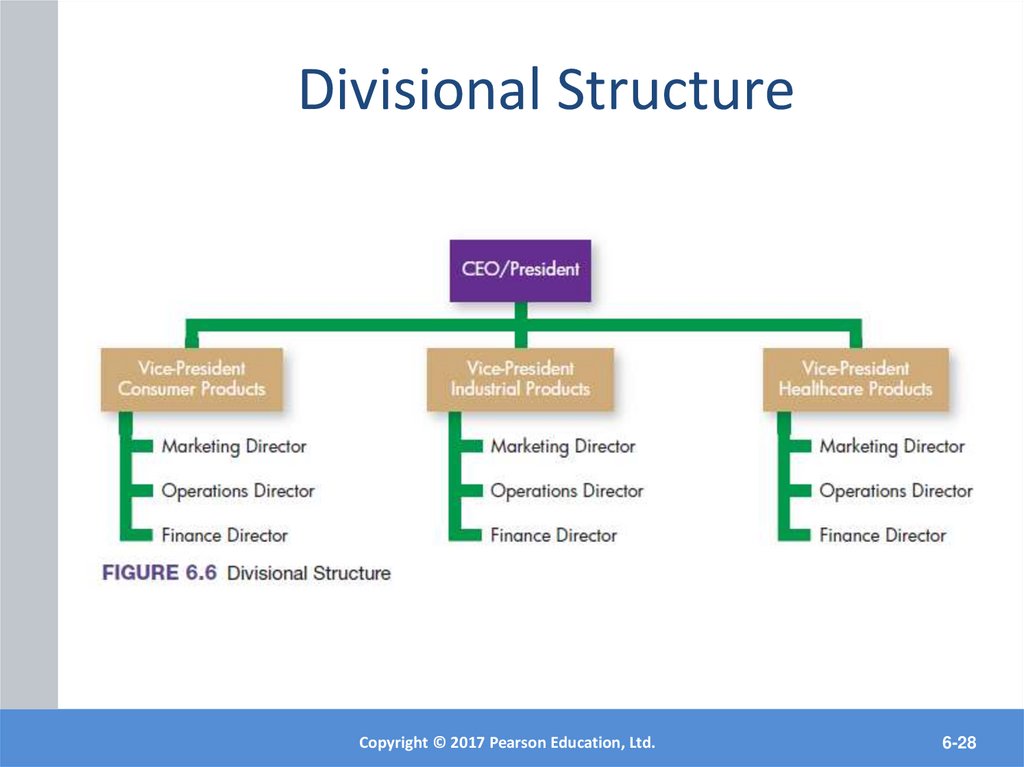 Divisional Structure

CEO/President

Vice-President
Consumer Products

Marketing Director
Operations Director
Finance Director

Vice-President
Industrial Products

Marketing Director
Operations Director
Finance Director

Vice-President
Healthcare Products

Marketing Director
Operations Director
Finance Director

FIGURE 6.6 Divisional Structure

Copyright © 2017 Pearson Education, Ltd.

6-28